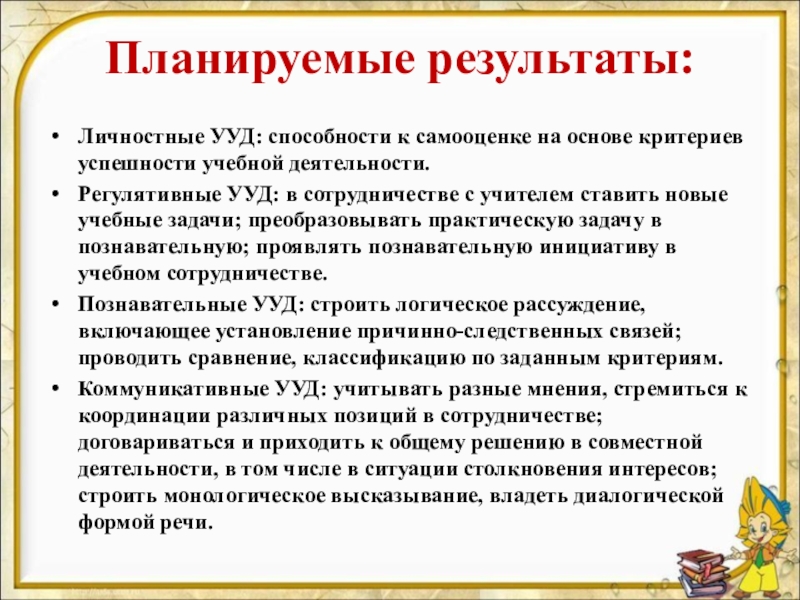 Планируемые результаты:

• Личностные УУД: способности к самооценке на основе критериев успешности учебной деятельности.

• Регулятивные УУД: в сотрудничестве с учителем ставить новые учебные задачи; преобразовывать практическую задачу в познавательную; проявлять познавательную инициативу в учебном сотрудничестве.

• Познавательные УУД: строить логическое рассуждение, включающее установление причинно-следственных связей; проводить сравнение, классификацию по заданным критериям.

• Коммуникативные УУД: учитывать разные мнения, стремиться к координации различных позиций в сотрудничестве; договариваться и приходить к общему решению в совместной деятельности, в том числе в ситуации столкновения интересов; строить монологическое высказывание, владеть диалогической формой речи.